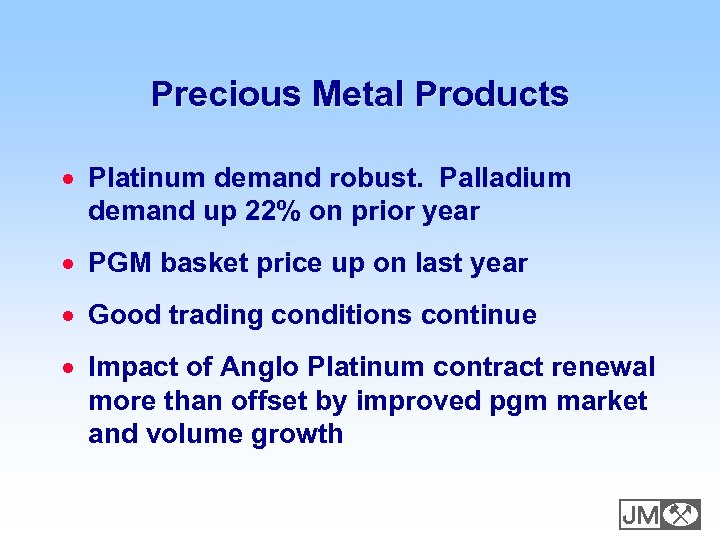 Precious Metal Products

• Platinum demand robust. Palladium demand up 22% on prior year

• PGM basket price up on last year

• Good trading conditions continue

• Impact of Anglo Platinum contract renewal more than offset by improved pgm market and volume growth

JM